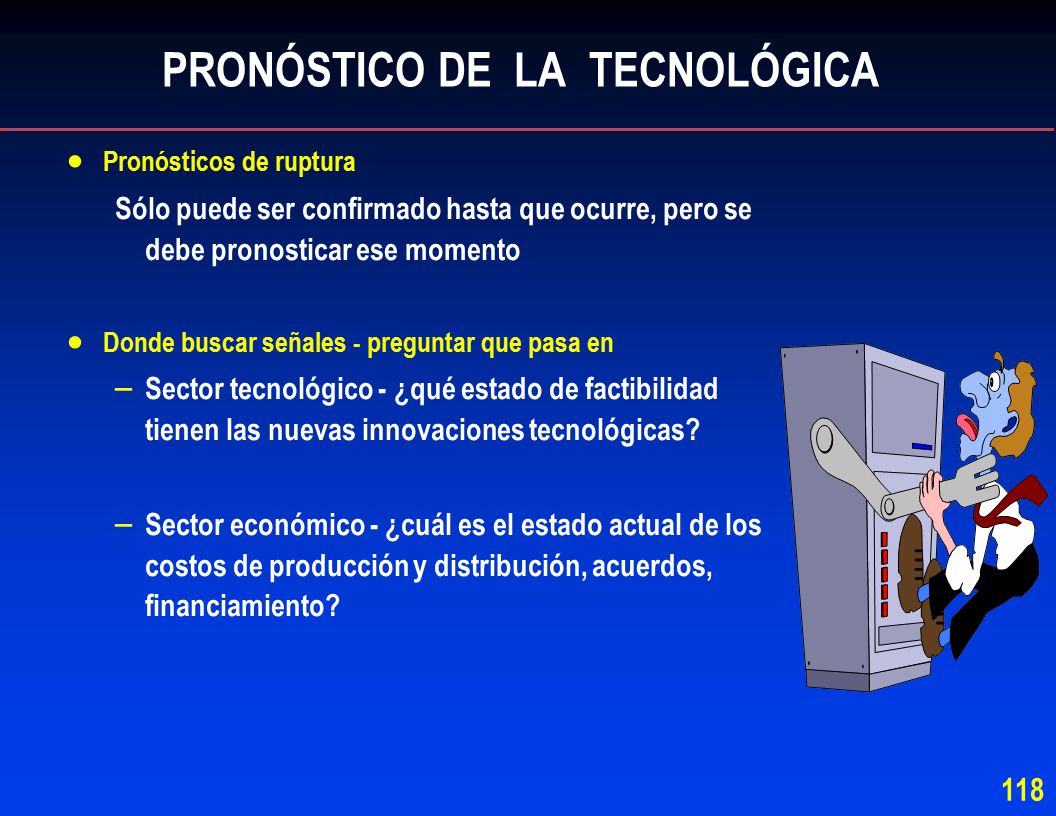 PRONÓSTICO DE LA TECNOLÓGICA

• Pronósticos de ruptura

Sólo puede ser confirmado hasta que ocurre, pero se debe pronosticar ese momento

• Donde buscar señales - preguntar que pasa en

– Sector tecnológico - ¿qué estado de factibilidad tienen las nuevas innovaciones tecnológicas?

– Sector económico - ¿cuál es el estado actual de los costos de producción y distribución, acuerdos, financiamiento?

118